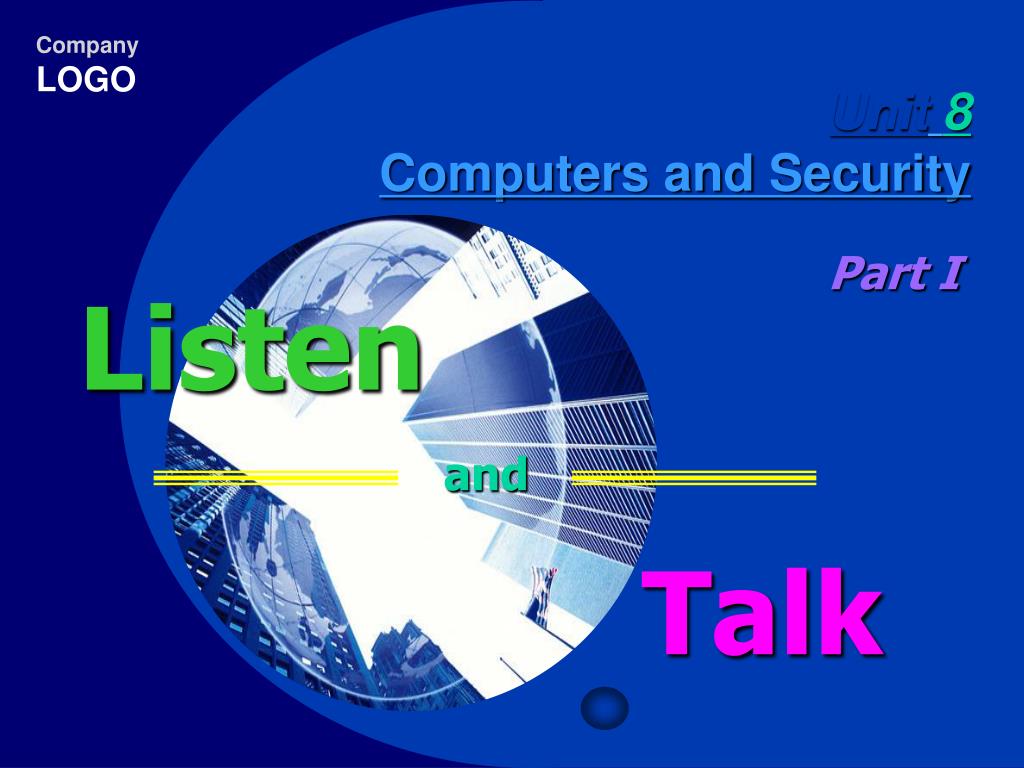 Company
LOGO

Unit 8
Computers and Security

Part I

Listen

and

Talk